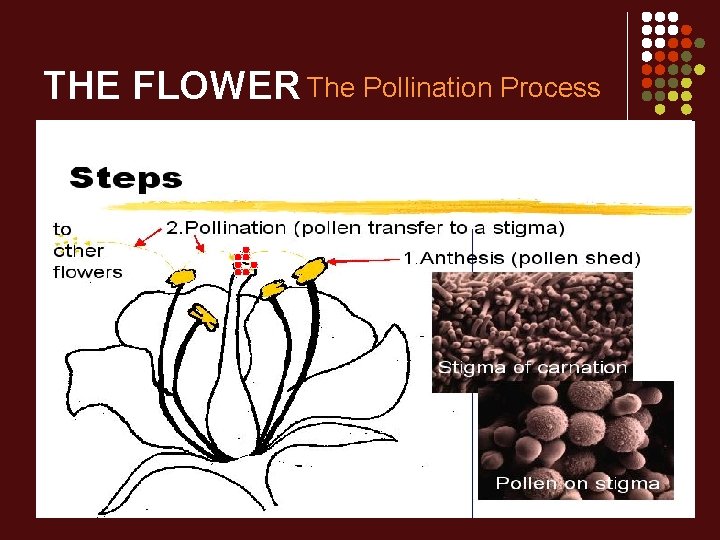 THE FLOWER The Pollination Process

Steps

to other flowers

2.Pollination (pollen transfer to a stigma)

1.Anthesis (pollen shed)

Stigma of carnation

Pollen on stigma